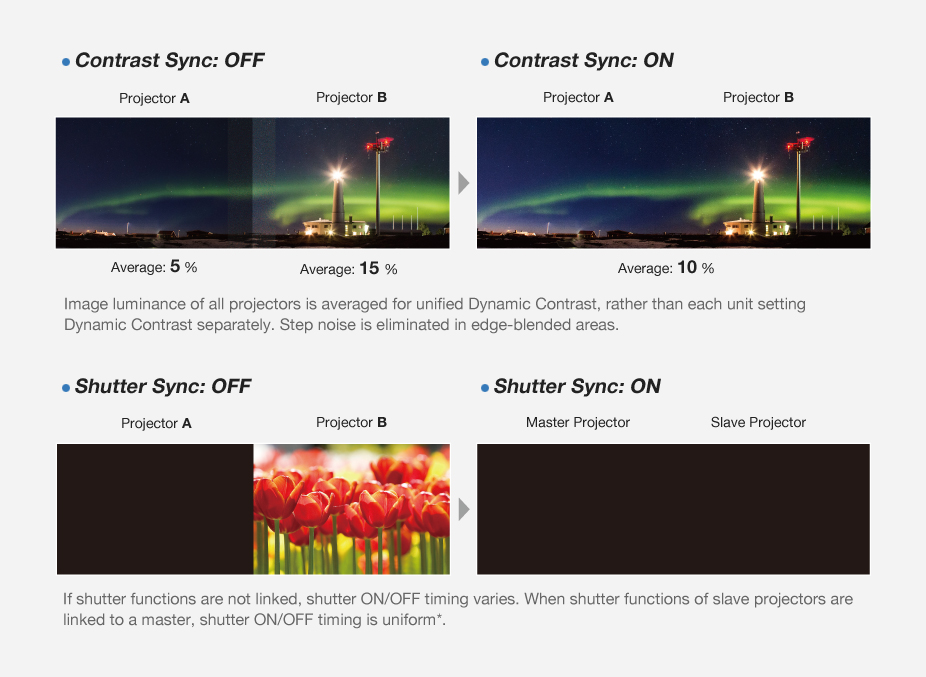 • Contrast Sync: OFF

Projector A

Projector B

Average: 5 %

Average: 15 %

• Contrast Sync: ON

Projector A

Projector B

Average: 10 %

Image luminance of all projectors is averaged for unified Dynamic Contrast, rather than each unit setting Dynamic Contrast separately. Step noise is eliminated in edge-blended areas.

• Shutter Sync: OFF

Projector A

Projector B

• Shutter Sync: ON

Master Projector

Slave Projector

If shutter functions are not linked, shutter ON/OFF timing varies. When shutter functions of slave projectors are linked to a master, shutter ON/OFF timing is uniform*.